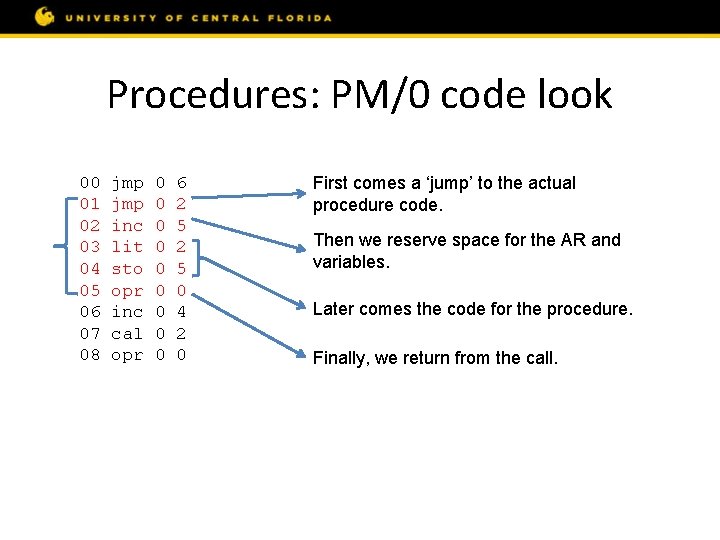 UNIVERSITY OF CENTRAL FLORIDA

Procedures: PM/0 code look

00 jmp 0 6
01 jmp 0 2
02 inc 0 5
03 lit 0 2
04 sto 0 5
05 opr 0 0
06 inc 0 4
07 cal 0 2
08 opr 0 0

First comes a ‘jump’ to the actual procedure code.

Then we reserve space for the AR and variables.

Later comes the code for the procedure.

Finally, we return from the call.